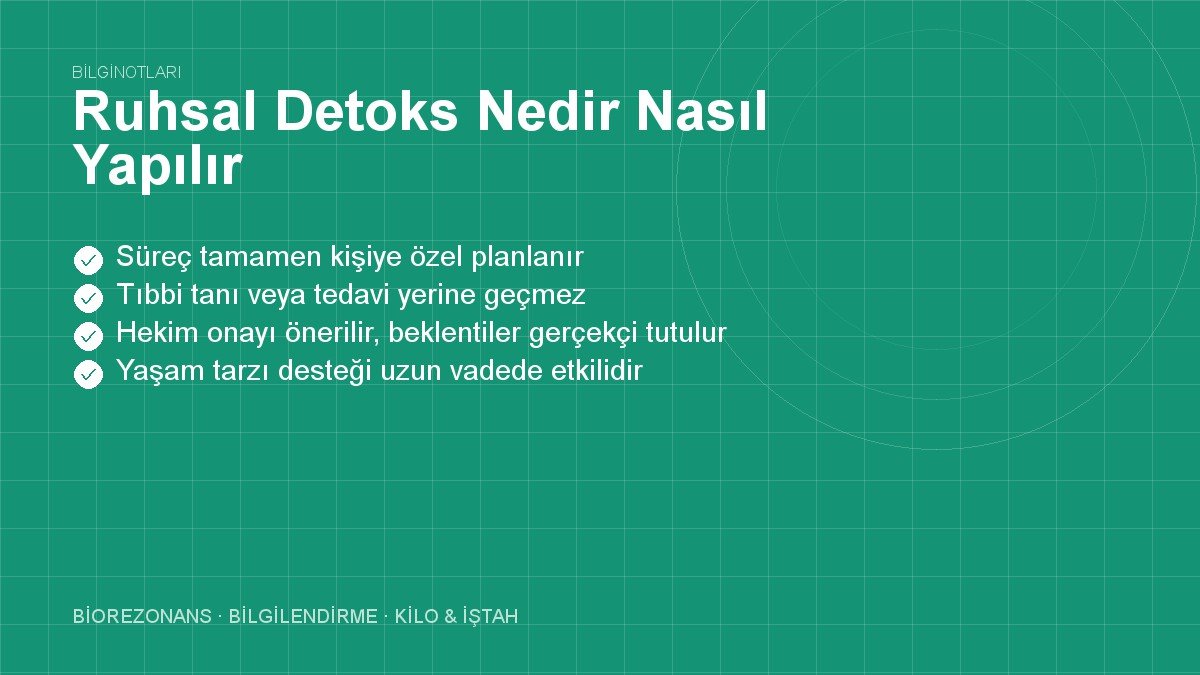 BİLGİNOTLARI

Ruhsal Detoks Nedir Nasıl Yapılır

Süreç tamamen kişiye özel planlanır
Tıbbi tanı veya tedavi yerine geçmez
Hekim onayı önerilir, beklentiler gerçekçi tutulur
Yaşam tarzı desteği uzun vadede etkilidir

BİOREZONANS · BİLGİLENDİRME · KİLO & İŞTAH